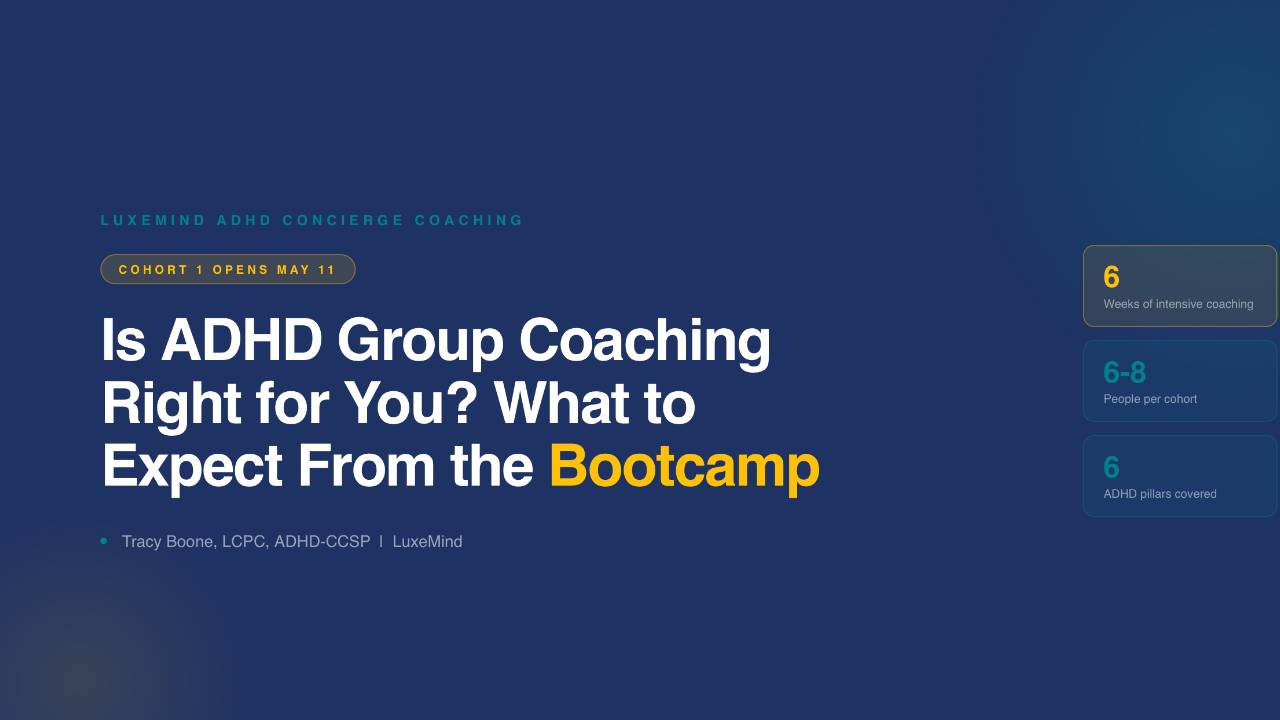 LUXEMIND ADHD CONCIERGE COACHING

COHORT 1 OPENS MAY 11

Is ADHD Group Coaching Right for You? What to Expect From the Bootcamp

Tracy Boone, LCPC, ADHD-CCSP | LuxeMind

6
Weeks of intensive coaching

6-8
People per cohort

6
ADHD pillars covered